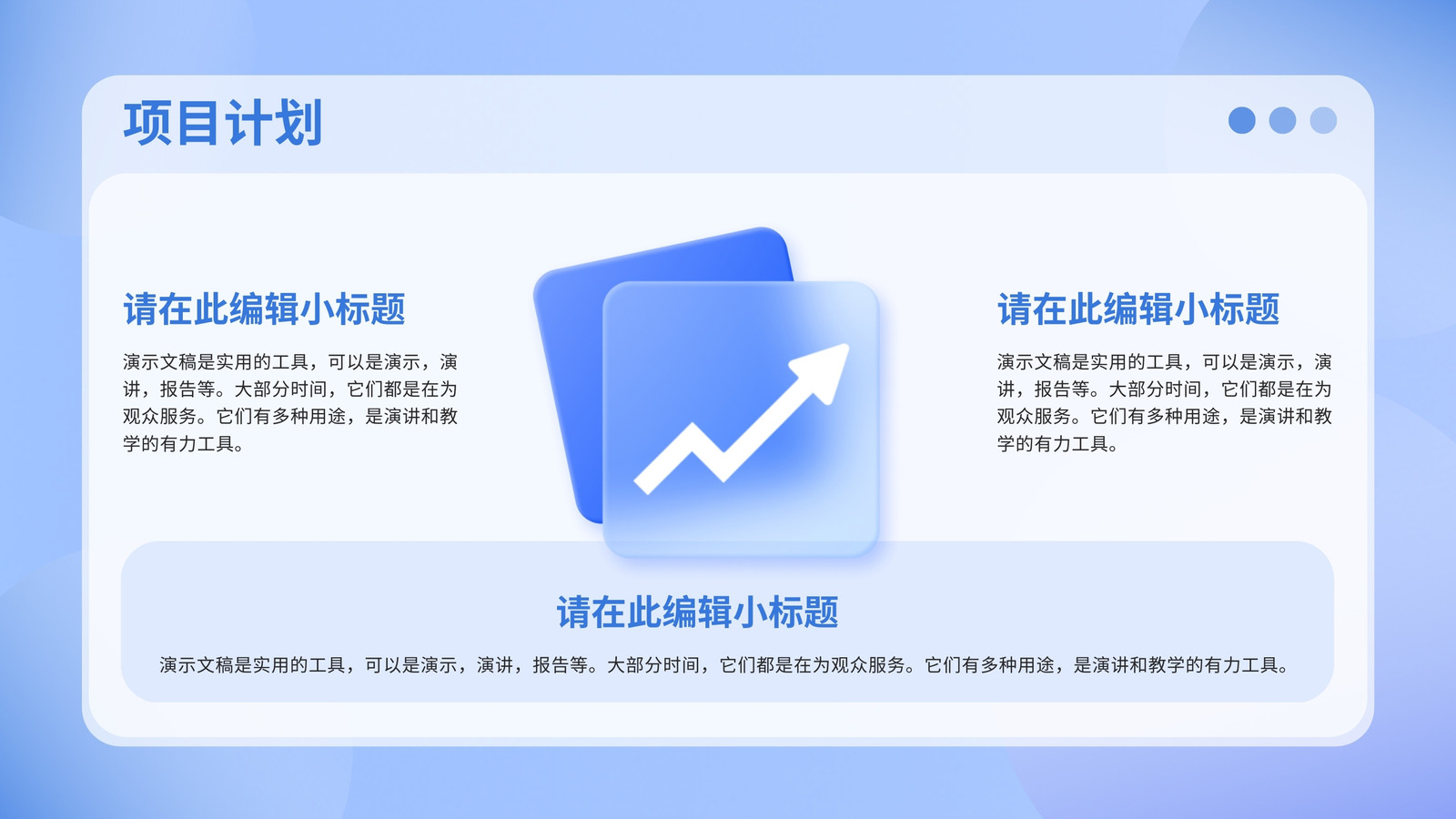 项目计划

请在此编辑小标题

演示文稿是实用的工具，可以是演示，演讲，报告等。大部分时间，它们都是在为观众服务。它们有多种用途，是演讲和教学的有力工具。

请在此编辑小标题

演示文稿是实用的工具，可以是演示，演讲，报告等。大部分时间，它们都是在为观众服务。它们有多种用途，是演讲和教学的有力工具。

请在此编辑小标题

演示文稿是实用的工具，可以是演示，演讲，报告等。大部分时间，它们都是在为观众服务。它们有多种用途，是演讲和教学的有力工具。